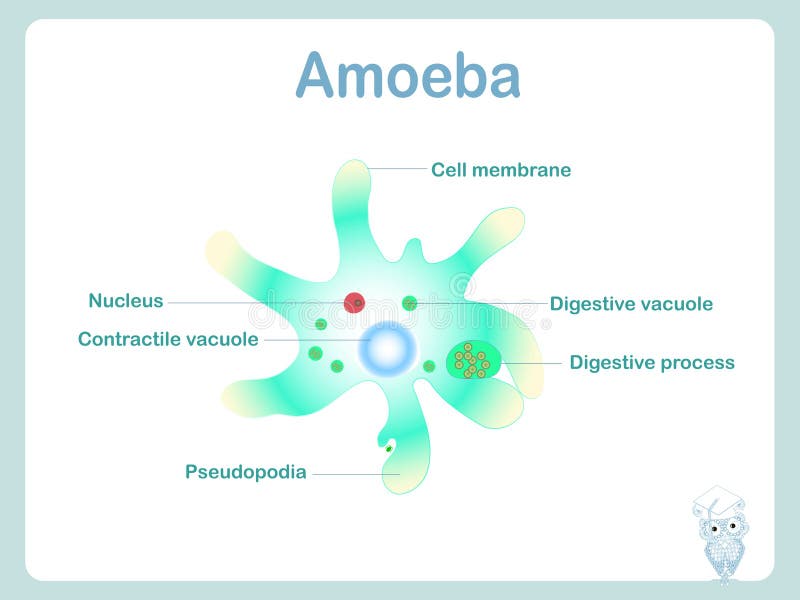 Amoeba

Cell membrane

Nucleus

Digestive vacuole

Contractile vacuole

Digestive process

Pseudopodia

dreamstime